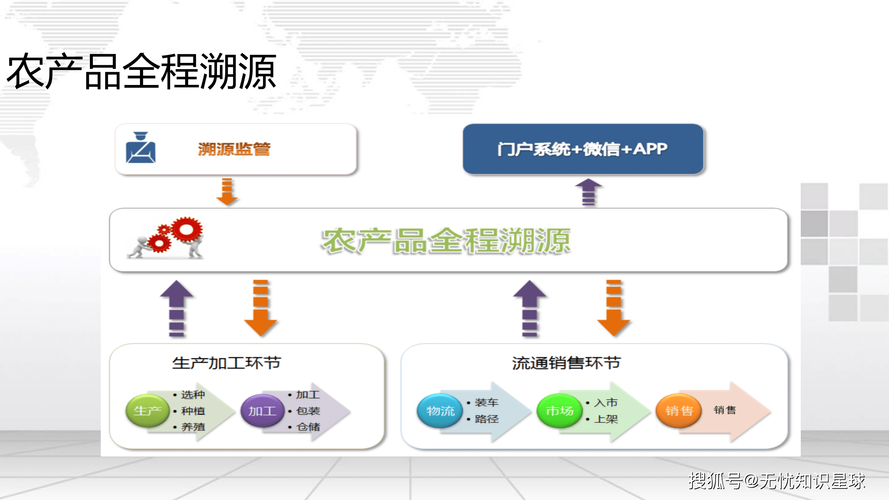 农产品全程溯源

溯源监管

门户系统+微信+APP

农产品全程溯源

生产加工环节

生产
• 选种
• 种植
• 养殖

加工
• 加工
• 包装
• 仓储

流通销售环节

物流
• 装车
• 路径

市场
• 入市
• 上架

销售
销售

搜狐号@无忧知识星球